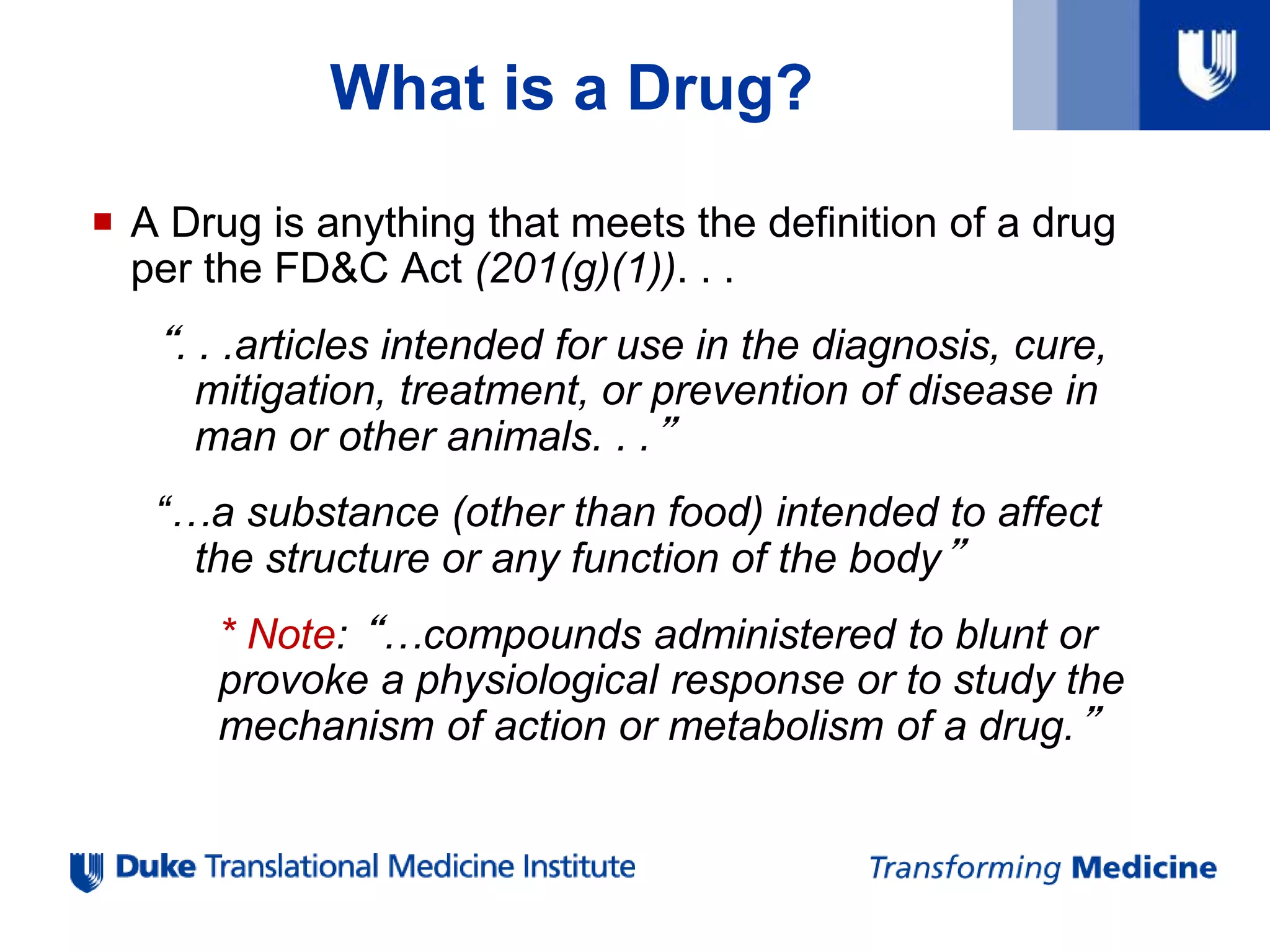 What is a Drug?

▪ A Drug is anything that meets the definition of a drug per the FD&C Act (201(g)(1)). . .

“. . .articles intended for use in the diagnosis, cure, mitigation, treatment, or prevention of disease in man or other animals. . .”

“…a substance (other than food) intended to affect the structure or any function of the body”

* Note: “…compounds administered to blunt or provoke a physiological response or to study the mechanism of action or metabolism of a drug.”

Duke Translational Medicine Institute

Transforming Medicine